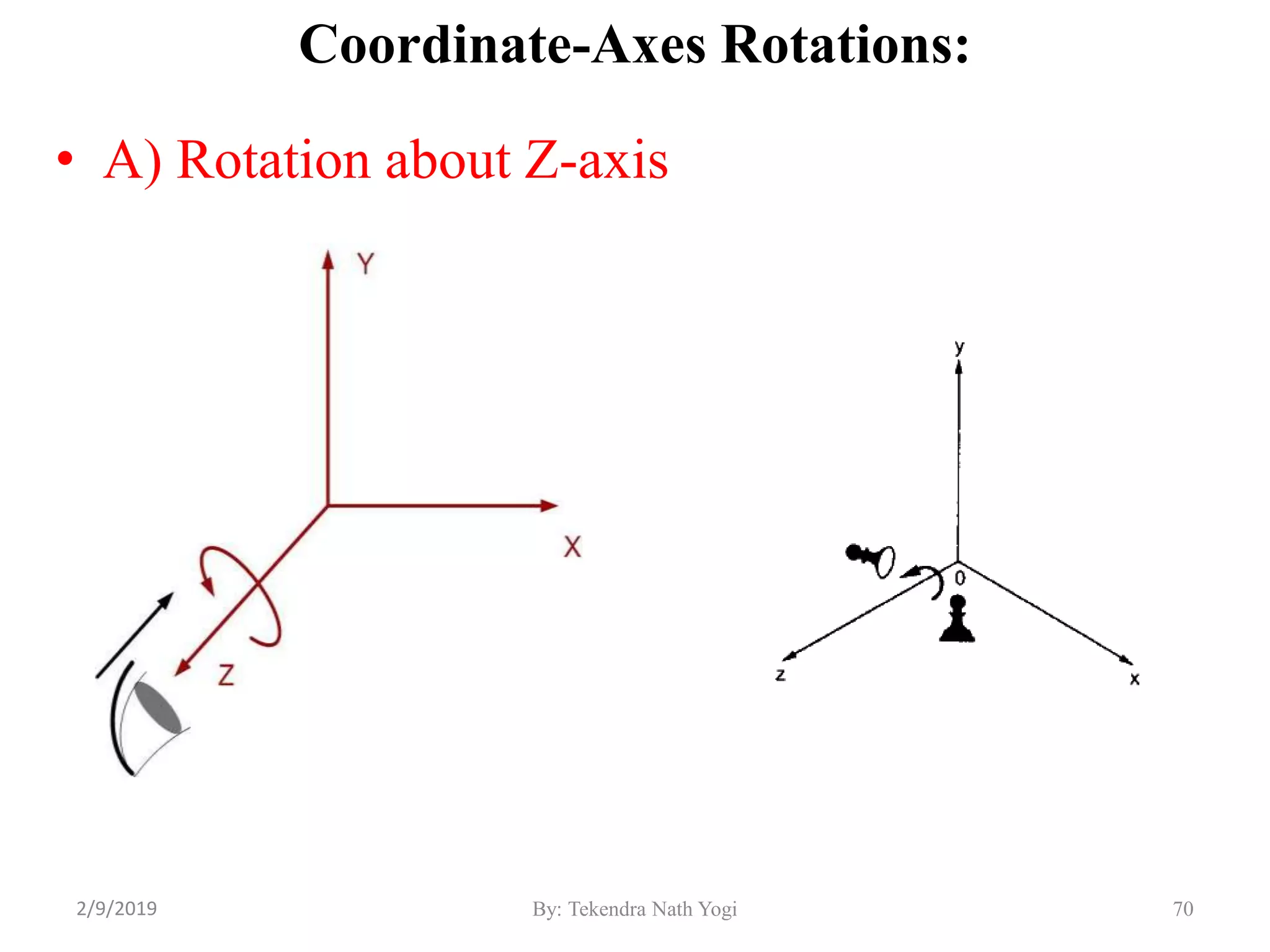 Coordinate-Axes Rotations:

• A) Rotation about Z-axis

Y

X

Z

y

0

z

x

2/9/2019

By: Tekendra Nath Yogi

70